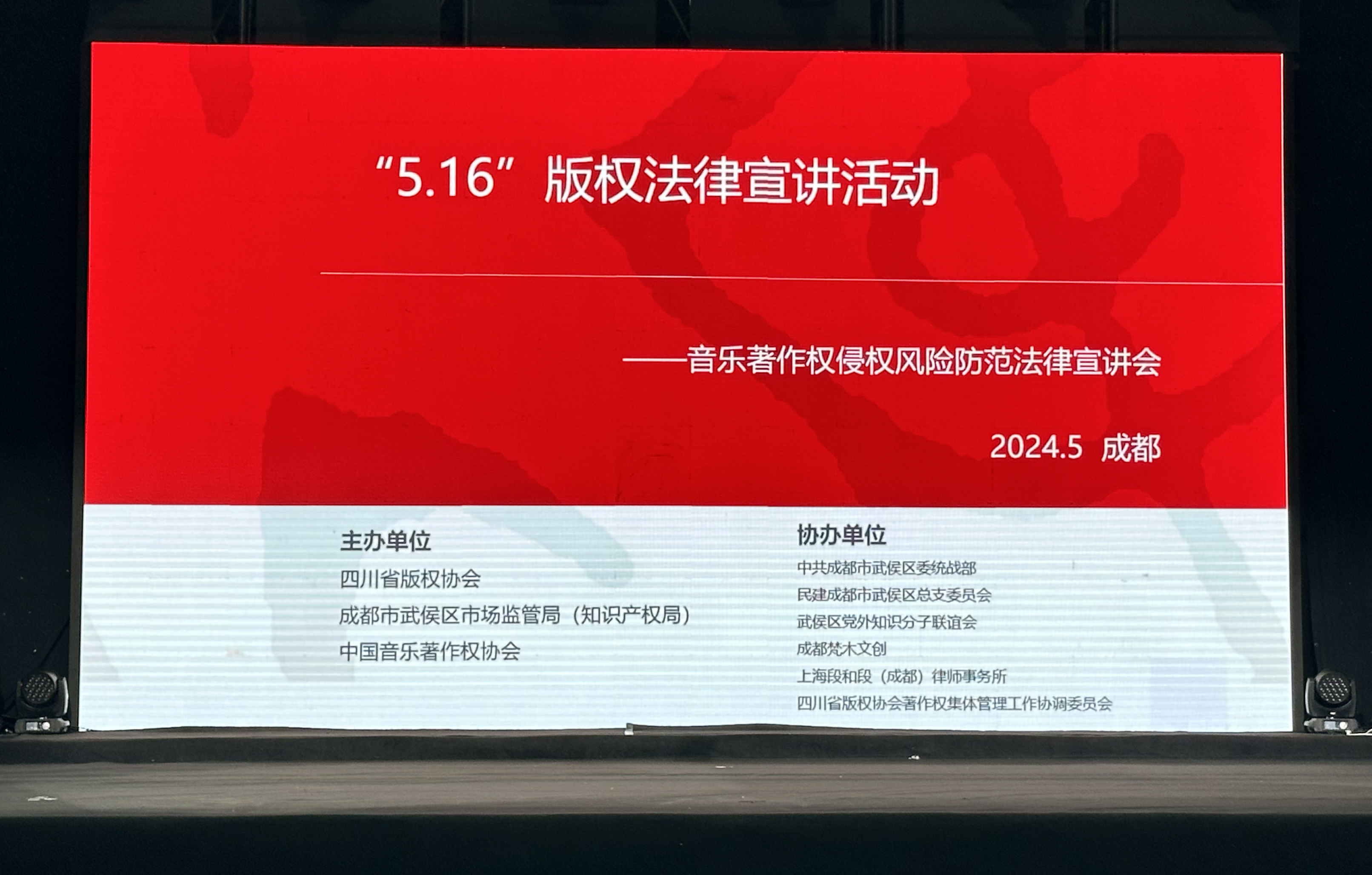 “5.16”版权法律宣讲活动

——音乐著作权侵权风险防范法律宣讲会

2024.5 成都

主办单位
四川省版权协会
成都市武侯区市场监管局（知识产权局）
中国音乐著作权协会

协办单位
中共成都市武侯区委统战部
民建成都市武侯区总支委员会
武侯区党外知识分子联谊会
成都梵木文创
上海段和段（成都）律师事务所
四川省版权协会著作权集体管理工作协调委员会